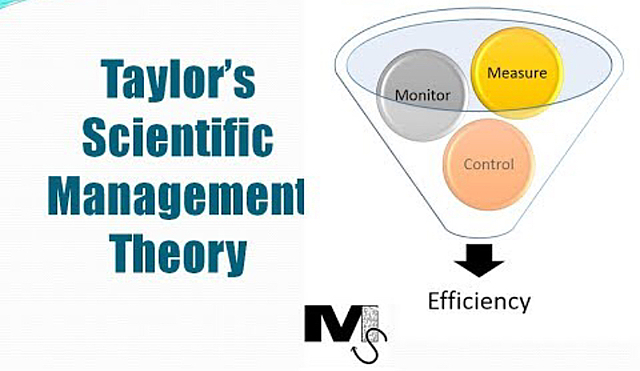 Taylor's Scientific Management Theory

Monitor

Measure

Control

Efficiency

MS